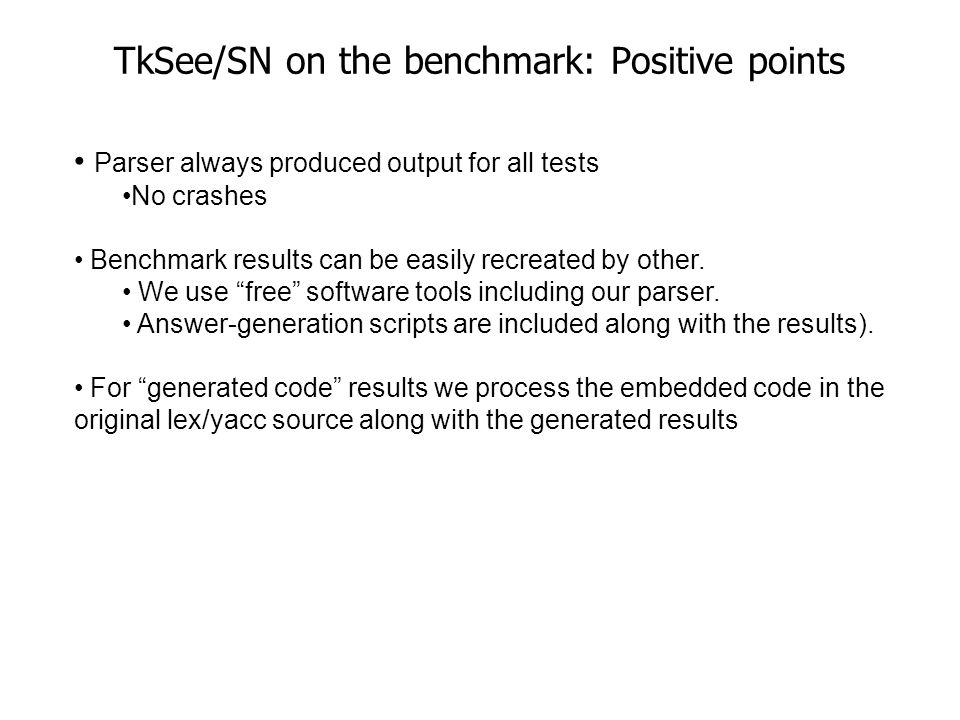 TkSee/SN on the benchmark: Positive points

• Parser always produced output for all tests
•No crashes

• Benchmark results can be easily recreated by other.
• We use “free” software tools including our parser.
• Answer-generation scripts are included along with the results).

• For “generated code” results we process the embedded code in the original lex/yacc source along with the generated results